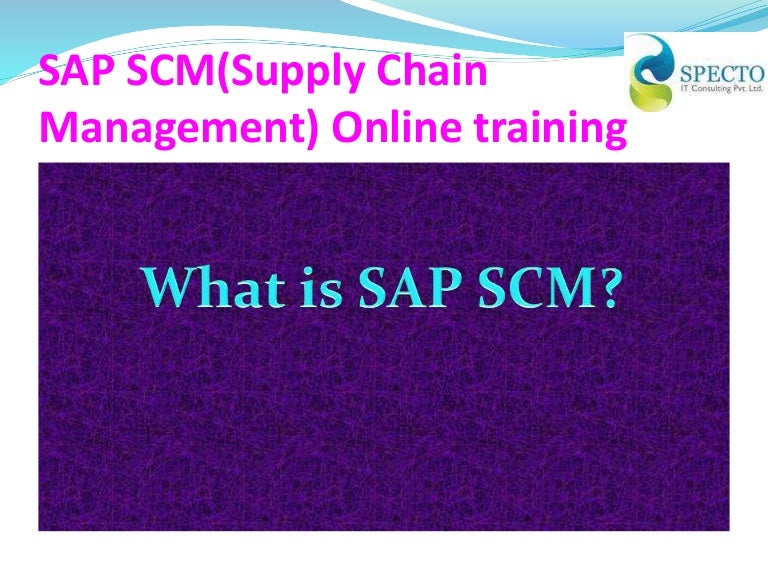 SAP SCM(Supply Chain Management) Online training

SPECTO
IT Consulting Pvt. Ltd.

What is SAP SCM?